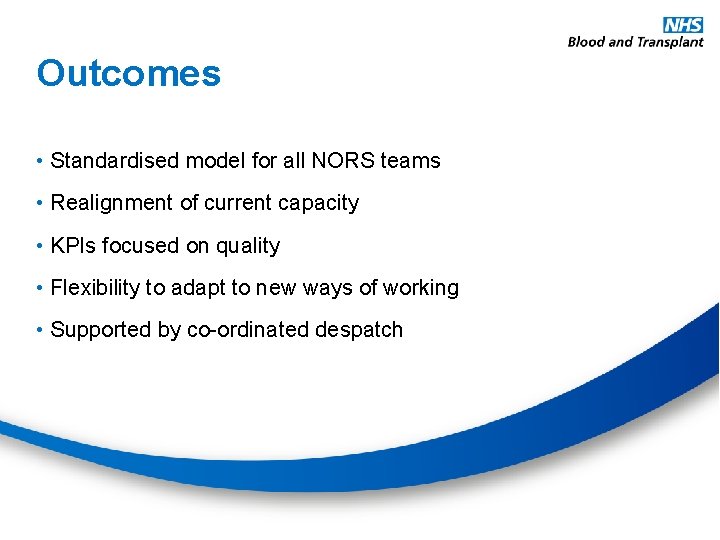 NHS
Blood and Transplant

Outcomes

• Standardised model for all NORS teams
• Realignment of current capacity
• KPIs focused on quality
• Flexibility to adapt to new ways of working
• Supported by co-ordinated despatch